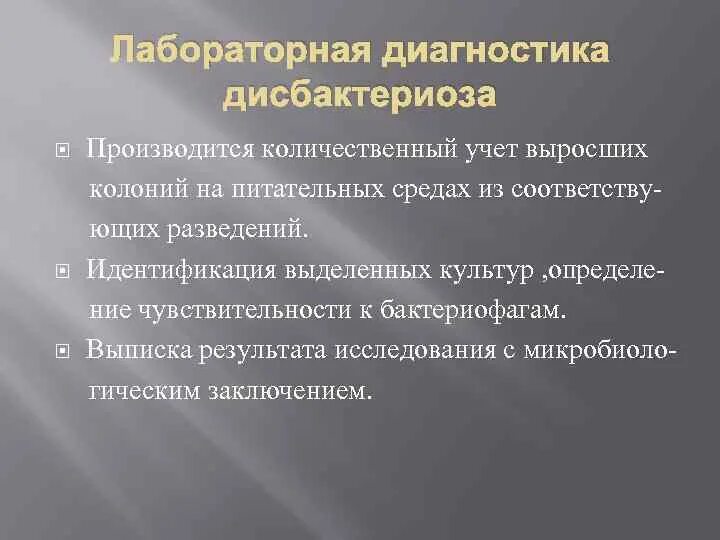 Лабораторная диагностика дисбактериоза

Производится количественный учет выросших колоний на питательных средах из соответствующих разведений.

Идентификация выделенных культур ,определение чувствительности к бактериофагам.

Выписка результата исследования с микробиологическим заключением.